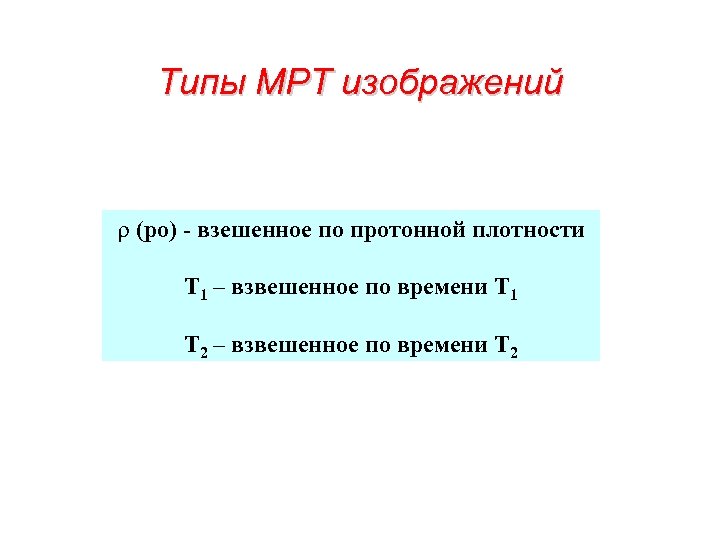 Типы МРТ изображений

$\rho$ (ро) - взешенное по протонной плотности

$T_1$ – взвешенное по времени $T_1$

$T_2$ – взвешенное по времени $T_2$